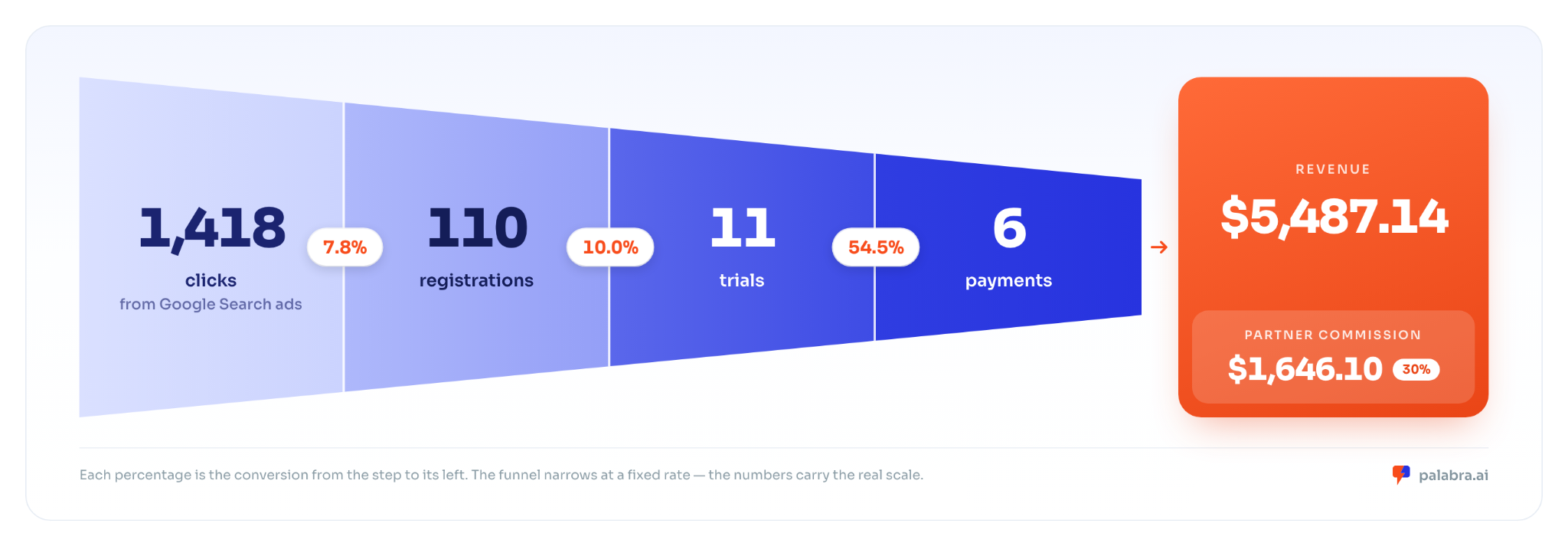 1,418
clicks
from Google Search ads

7.8%

110
registrations

10.0%

11
trials

54.5%

6
payments

REVENUE
$5,487.14

PARTNER COMMISSION
$1,646.10 30%

Each percentage is the conversion from the step to its left. The funnel narrows at a fixed rate — the numbers carry the real scale.

palabra.ai